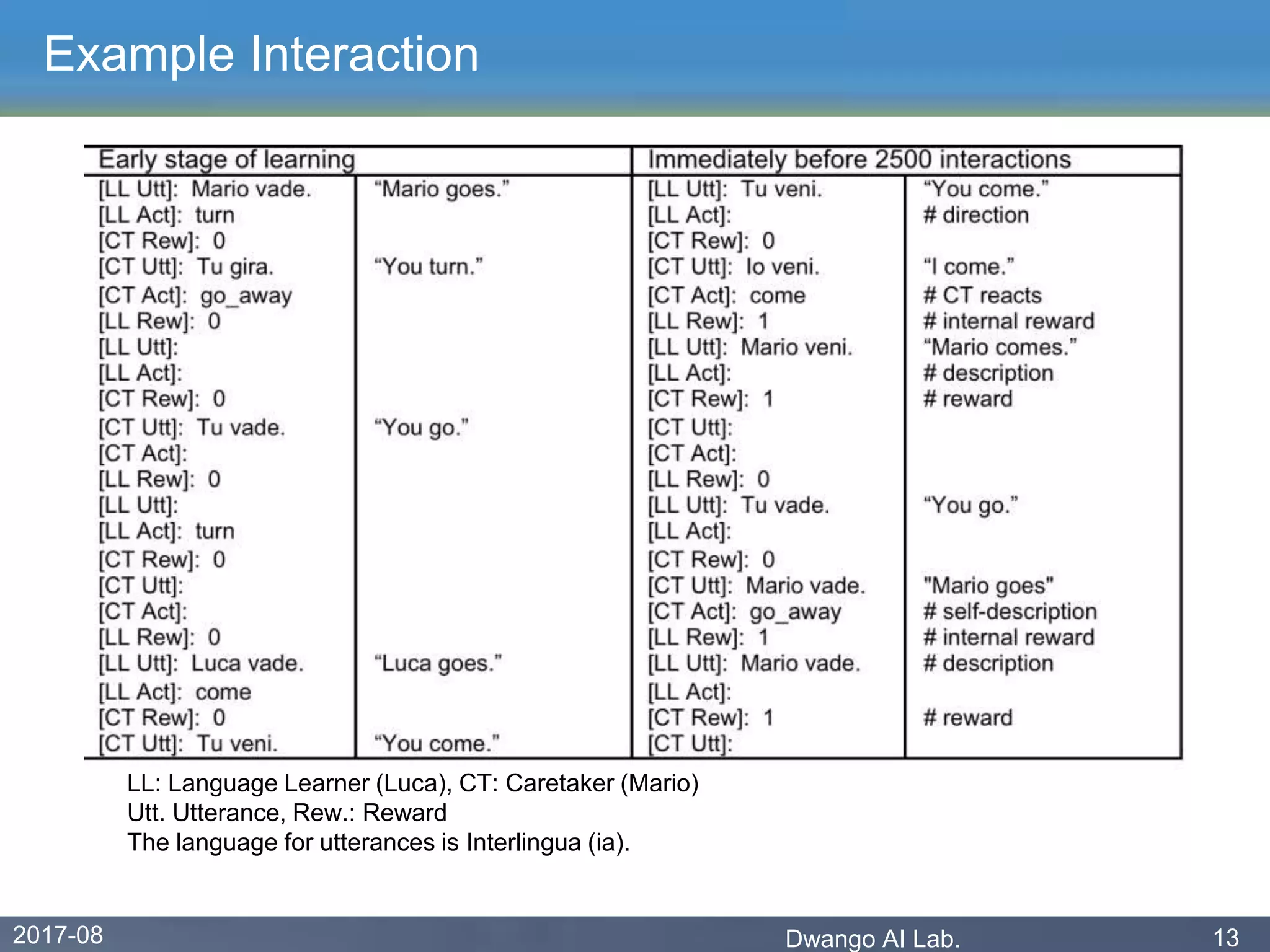 Example Interaction

| Early stage of learning | | Immediately before 2500 interactions | |
|---|---|---|---|
| [LL Utt]: Mario vade. | “Mario goes.” | [LL Utt]: Tu veni. | “You come.” |
| [LL Act]: turn | | [LL Act]: | # direction |
| [CT Rew]: 0 | | [CT Rew]: 0 | |
| [CT Utt]: Tu gira. | “You turn.” | [CT Utt]: Io veni. | “I come.” |
| [CT Act]: go_away | | [CT Act]: come | # CT reacts |
| [LL Rew]: 0 | | [LL Rew]: 1 | # internal reward |
| [LL Utt]: | | [LL Utt]: Mario veni. | “Mario comes.” |
| [LL Act]: | | [LL Act]: | # description |
| [CT Rew]: 0 | | [CT Rew]: 1 | # reward |
| [CT Utt]: Tu vade. | “You go.” | [CT Utt]: | |
| [CT Act]: | | [CT Act]: | |
| [LL Rew]: 0 | | [LL Rew]: 0 | |
| [LL Utt]: | | [LL Utt]: Tu vade. | “You go.” |
| [LL Act]: turn | | [LL Act]: | |
| [CT Rew]: 0 | | [CT Rew]: 0 | |
| [CT Utt]: | | [CT Utt]: Mario vade. | "Mario goes" |
| [CT Act]: | | [CT Act]: go_away | # self-description |
| [LL Rew]: 0 | | [LL Rew]: 1 | # internal reward |
| [LL Utt]: Luca vade. | “Luca goes.” | [LL Utt]: Mario vade. | # description |
| [LL Act]: come | | [LL Act]: | |
| [CT Rew]: 0 | | [CT Rew]: 1 | # reward |
| [CT Utt]: Tu veni. | “You come.” | [CT Utt]: | |

LL: Language Learner (Luca), CT: Caretaker (Mario)
Utt. Utterance, Rew.: Reward
The language for utterances is Interlingua (ia).

2017-08
Dwango AI Lab.
13